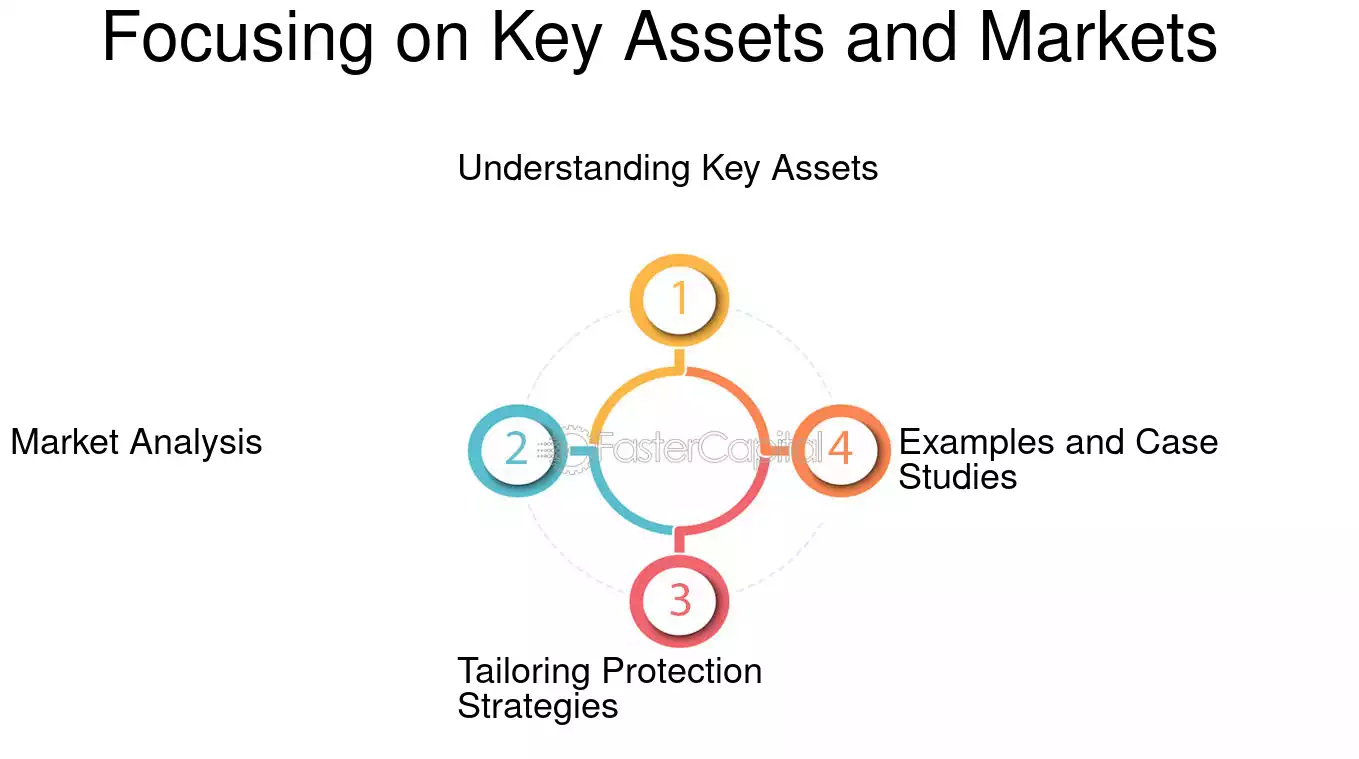 Focusing on Key Assets and Markets

Understanding Key Assets

1

Market Analysis

2

FasterCapital

4

Examples and Case Studies

3

Tailoring Protection Strategies